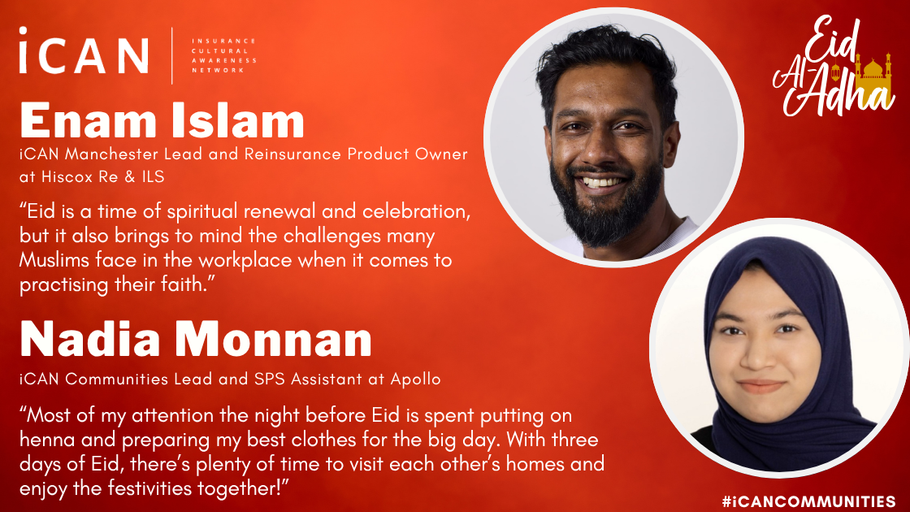 iCAN INSURANCE CULTURAL AWARENESS NETWORK

Eid Al-Adha

Enam Islam
iCAN Manchester Lead and Reinsurance Product Owner at Hiscox Re & ILS

“Eid is a time of spiritual renewal and celebration, but it also brings to mind the challenges many Muslims face in the workplace when it comes to practising their faith.”

Nadia Monnan
iCAN Communities Lead and SPS Assistant at Apollo

“Most of my attention the night before Eid is spent putting on henna and preparing my best clothes for the big day. With three days of Eid, there’s plenty of time to visit each other’s homes and enjoy the festivities together!”

#iCANCOMMUNITIES